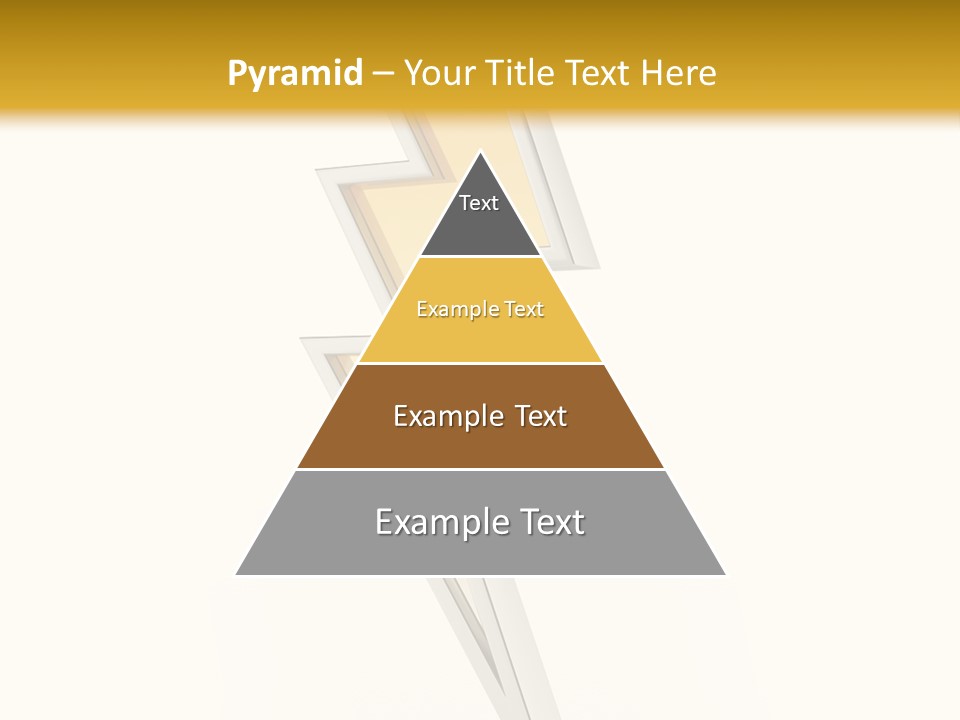 Pyramid – Your Title Text Here

Text

Example Text

Example Text

Example Text